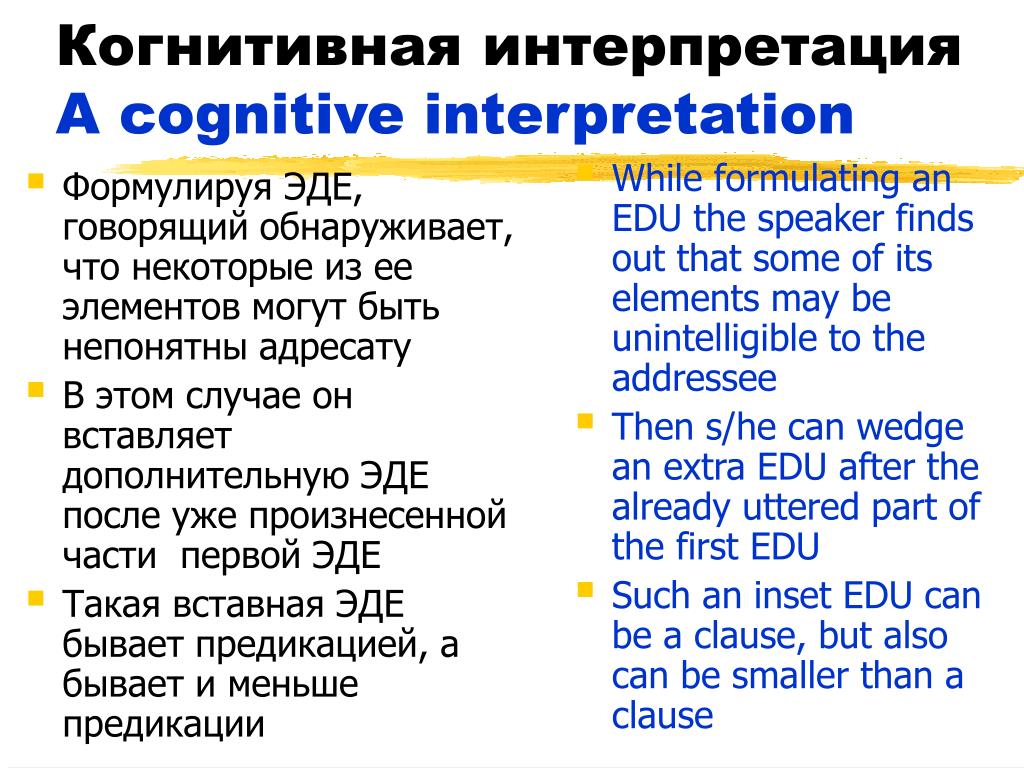 Когнитивная интерпретация
A cognitive interpretation

Формулируя ЭДЕ, говорящий обнаруживает, что некоторые из ее элементов могут быть непонятны адресату

В этом случае он вставляет дополнительную ЭДЕ после уже произнесенной части первой ЭДЕ

Такая вставная ЭДЕ бывает предикацией, а бывает и меньше предикации

While formulating an EDU the speaker finds out that some of its elements may be unintelligible to the addressee

Then s/he can wedge an extra EDU after the already uttered part of the first EDU

Such an inset EDU can be a clause, but also can be smaller than a clause